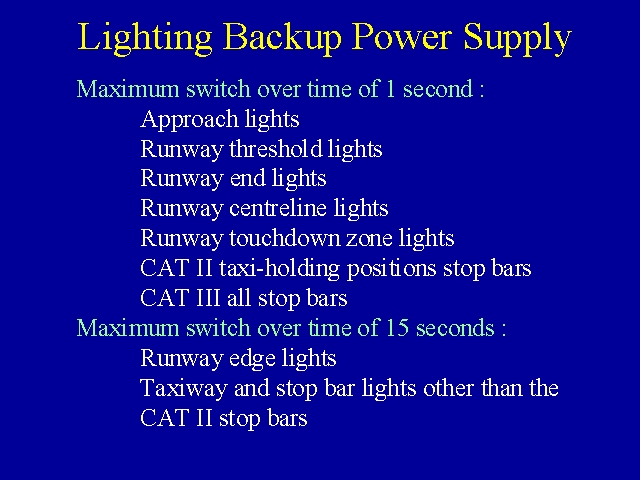 Lighting Backup Power Supply

Maximum switch over time of 1 second :
Approach lights
Runway threshold lights
Runway end lights
Runway centreline lights
Runway touchdown zone lights
CAT II taxi-holding positions stop bars
CAT III all stop bars

Maximum switch over time of 15 seconds :
Runway edge lights
Taxiway and stop bar lights other than the CAT II stop bars